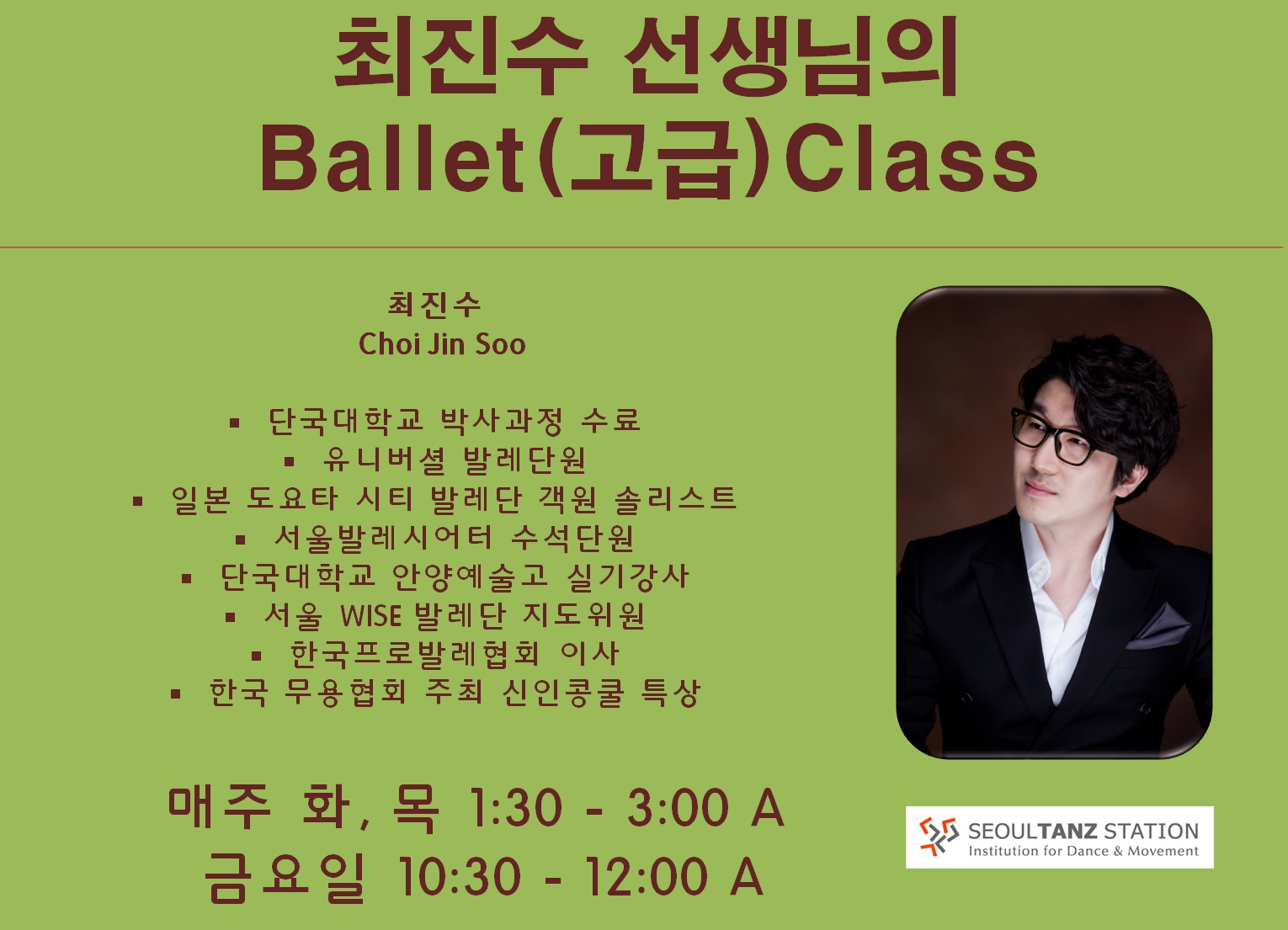 최진수 선생님의
Ballet(고급)Class

최진수
Choi Jin Soo

▪ 단국대학교 박사과정 수료
▪ 유니버셜 발레단원
▪ 일본 도요타 시티 발레단 객원 솔리스트
▪ 서울발레시어터 수석단원
▪ 단국대학교 안양예술고 실기강사
▪ 서울 WISE 발레단 지도위원
▪ 한국프로발레협회 이사
▪ 한국 무용협회 주최 신인콩쿨 특상

매주 화, 목 1:30 - 3:00 A
금요일 10:30 - 12:00 A

SEOULTANZ STATION
Institution for Dance & Movement